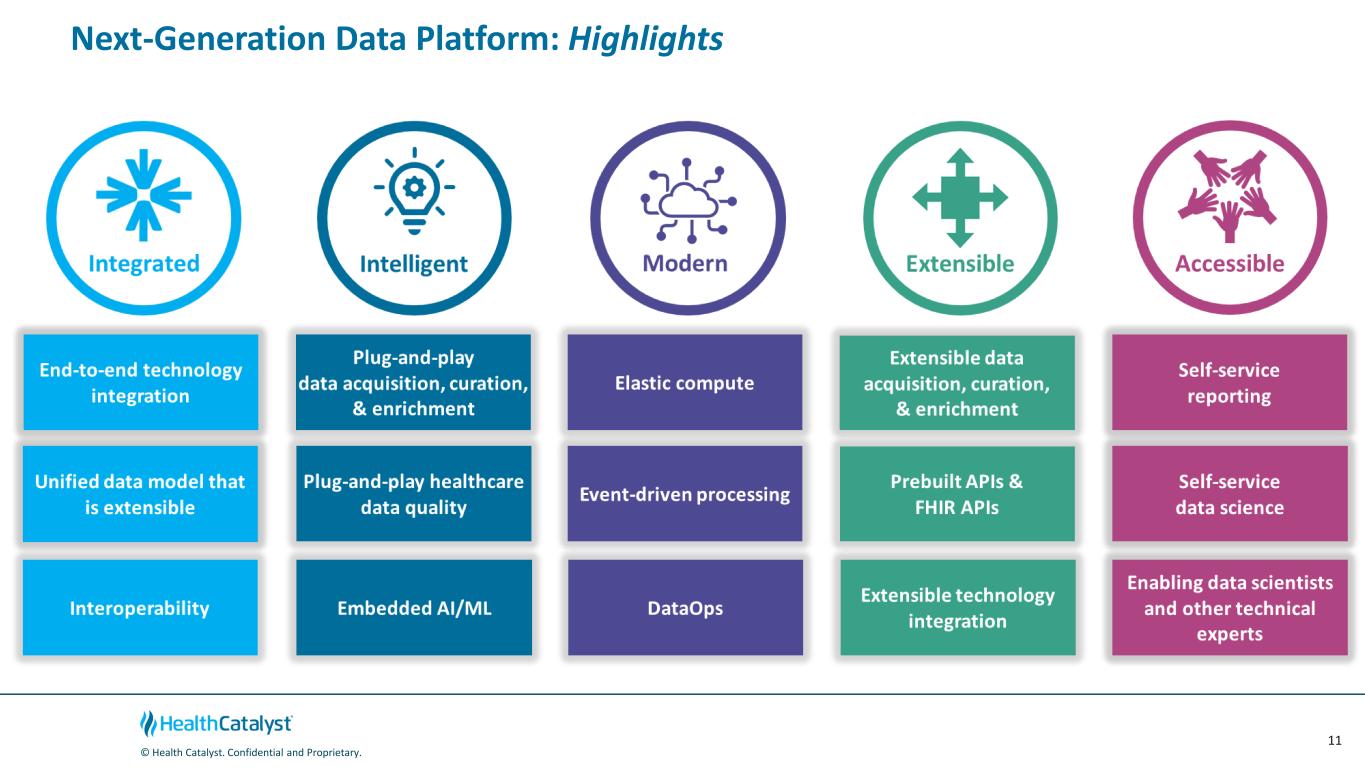 Next-Generation Data Platform: Highlights

Integrated

End-to-end technology integration

Unified data model that is extensible

Interoperability

Intelligent

Plug-and-play data acquisition, curation, & enrichment

Plug-and-play healthcare data quality

Embedded AI/ML

Modern

Elastic compute

Event-driven processing

DataOps

Extensible

Extensible data acquisition, curation, & enrichment

Prebuilt APIs & FHIR APIs

Extensible technology integration

Accessible

Self-service reporting

Self-service data science

Enabling data scientists and other technical experts

HealthCatalyst

© Health Catalyst. Confidential and Proprietary.

11